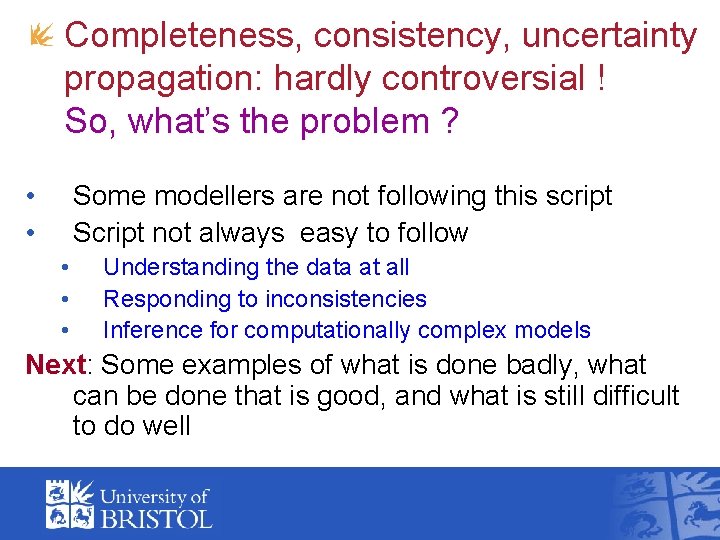 Completeness, consistency, uncertainty propagation: hardly controversial !
So, what's the problem ?

• Some modellers are not following this script
• Script not always easy to follow
  • Understanding the data at all
  • Responding to inconsistencies
  • Inference for computationally complex models

Next: Some examples of what is done badly, what can be done that is good, and what is still difficult to do well

University of BRISTOL